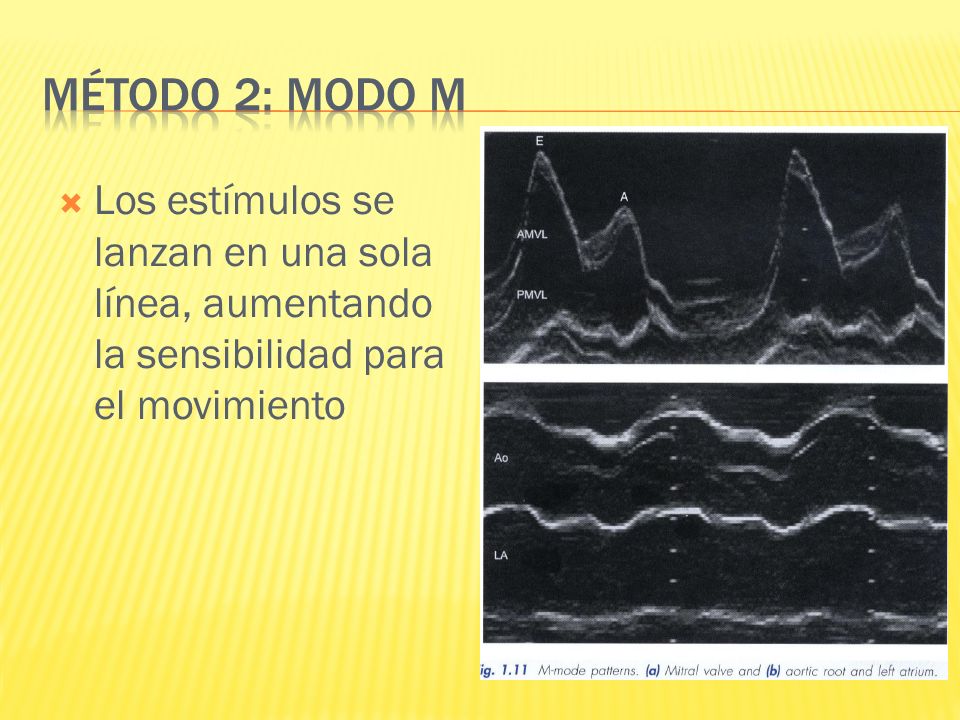 MÉTODO 2: MODO M

Los estímulos se lanzan en una sola línea, aumentando la sensibilidad para el movimiento

E

A

AMVL

PMVL

Ao

LA

ig. 1.11 M-mode patterns. (a) Mitral valve and (b) aortic root and left atrium.